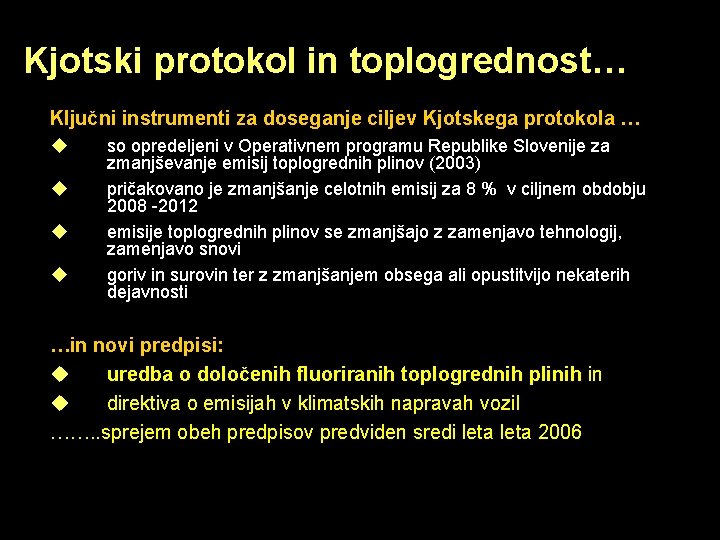 Kjotski protokol in toplogrednost…

Ključni instrumenti za doseganje ciljev Kjotskega protokola …

◆ so opredeljeni v Operativnem programu Republike Slovenije za zmanjševanje emisij toplogrednih plinov (2003)

◆ pričakovano je zmanjšanje celotnih emisij za 8 % v ciljnem obdobju 2008 -2012

◆ emisije toplogrednih plinov se zmanjšajo z zamenjavo tehnologij, zamenjavo snovi

◆ goriv in surovin ter z zmanjšanjem obsega ali opustitvijo nekaterih dejavnosti

…in novi predpisi:

◆ uredba o določenih fluoriranih toplogrednih plinih in

◆ direktiva o emisijah v klimatskih napravah vozil

……..sprejem obeh predpisov predviden sredi leta leta 2006